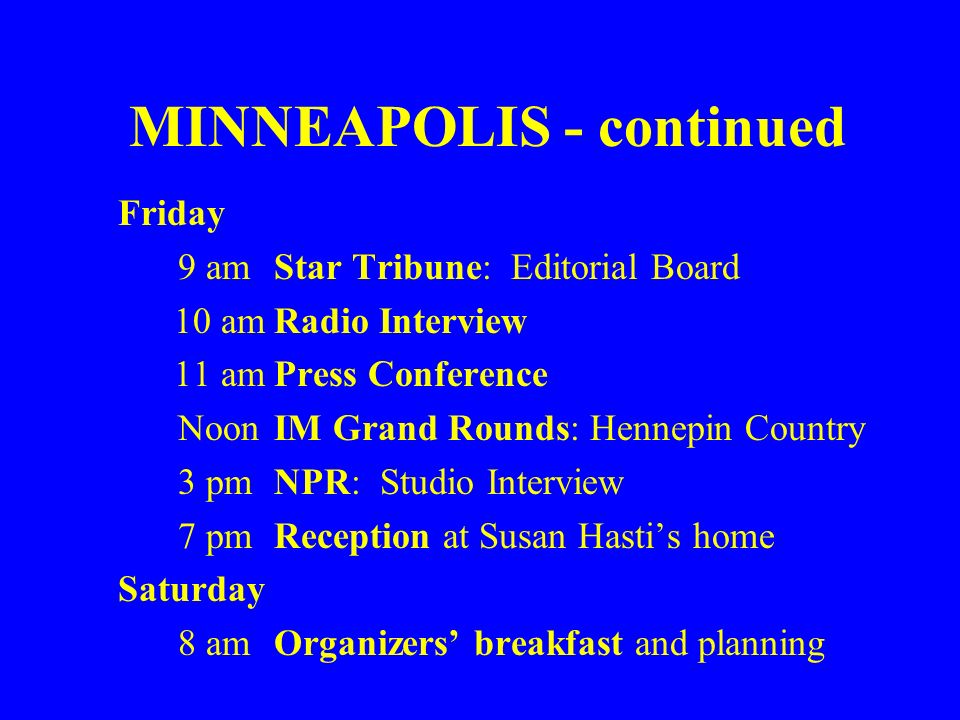 MINNEAPOLIS - continued

Friday

9 am Star Tribune: Editorial Board

10 am Radio Interview

11 am Press Conference

Noon IM Grand Rounds: Hennepin Country

3 pm NPR: Studio Interview

7 pm Reception at Susan Hasti's home

Saturday

8 am Organizers' breakfast and planning